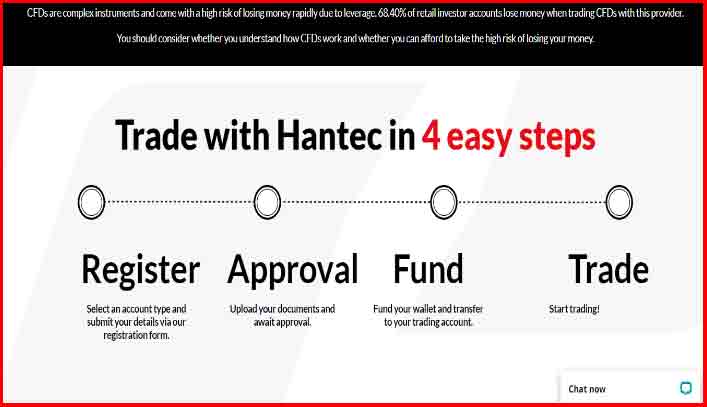 CFDs are complex instruments and come with a high risk of losing money rapidly due to leverage. 68.40% of retail investor accounts lose money when trading CFDs with this provider.

You should consider whether you understand how CFDs work and whether you can afford to take the high risk of losing your money.

Trade with Hantec in 4 easy steps

Register

Select an account type and submit your details via our registration form.

Approval

Upload your documents and await approval.

Fund

Fund your wallet and transfer to your trading account.

Trade

Start trading!

Chat now